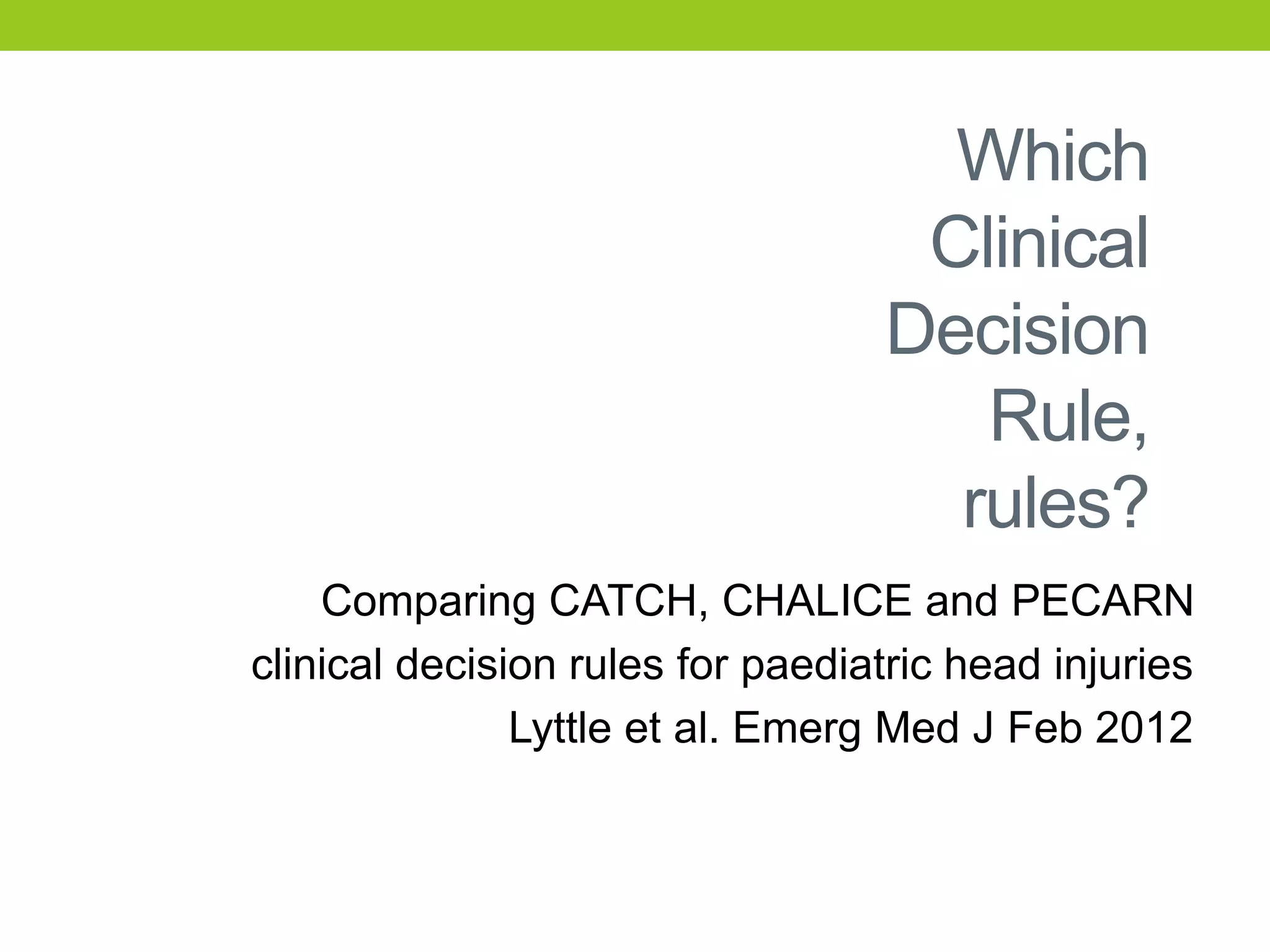 Which Clinical Decision Rule, rules?

Comparing CATCH, CHALICE and PECARN clinical decision rules for paediatric head injuries
Lyttle et al. Emerg Med J Feb 2012